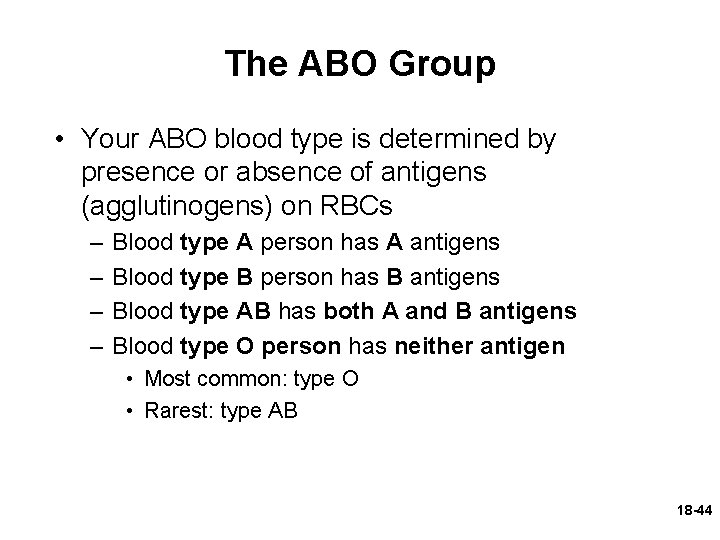 The ABO Group

• Your ABO blood type is determined by presence or absence of antigens (agglutinogens) on RBCs
– Blood type A person has A antigens
– Blood type B person has B antigens
– Blood type AB has both A and B antigens
– Blood type O person has neither antigen
• Most common: type O
• Rarest: type AB

18-44